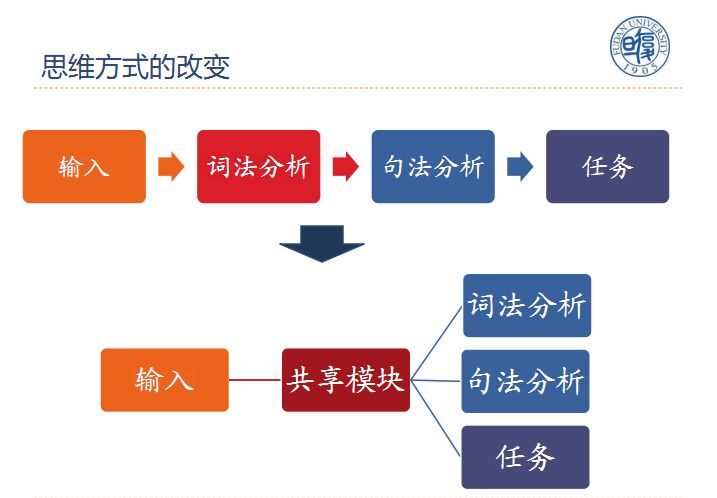 思维方式的改变

FUDAN UNIVERSITY
1905

输入
词法分析
句法分析
任务

输入
共享模块
词法分析
句法分析
任务